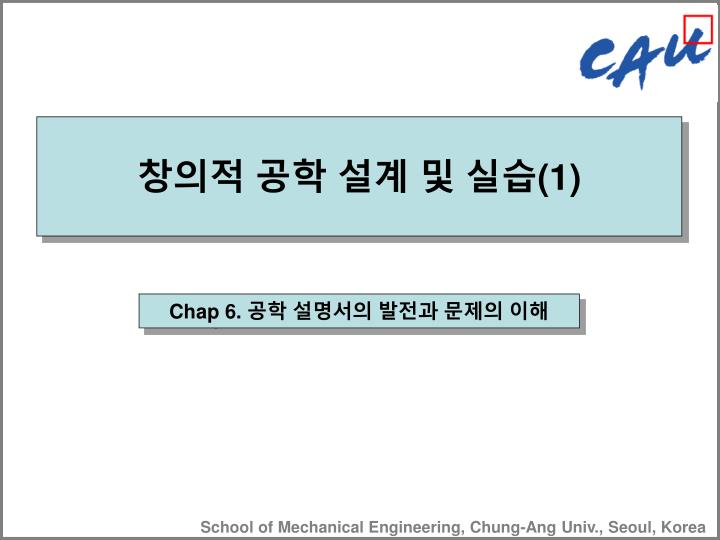 CAU

창의적 공학 설계 및 실습(1)

Chap 6. 공학 설명서의 발전과 문제의 이해

School of Mechanical Engineering, Chung-Ang Univ., Seoul, Korea